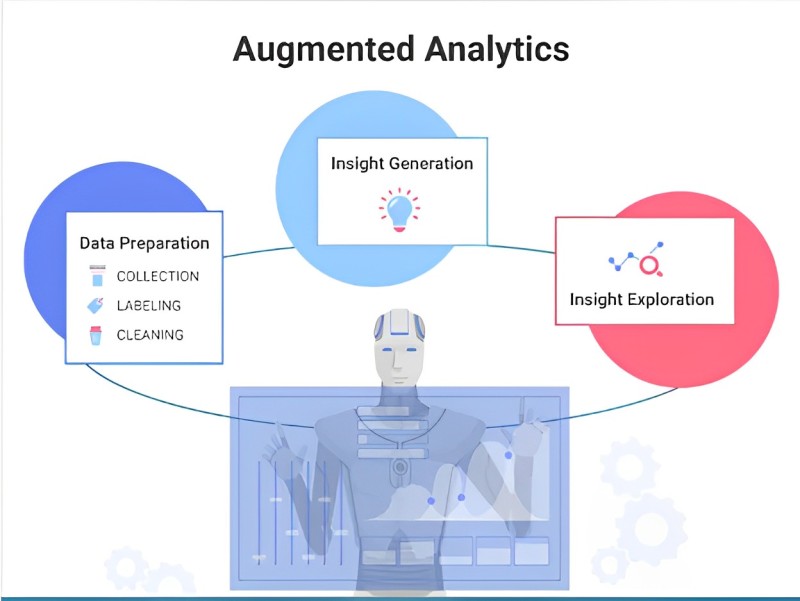 Augmented Analytics

Data Preparation
COLLECTION
LABELING
CLEANING

Insight Generation

Insight Exploration